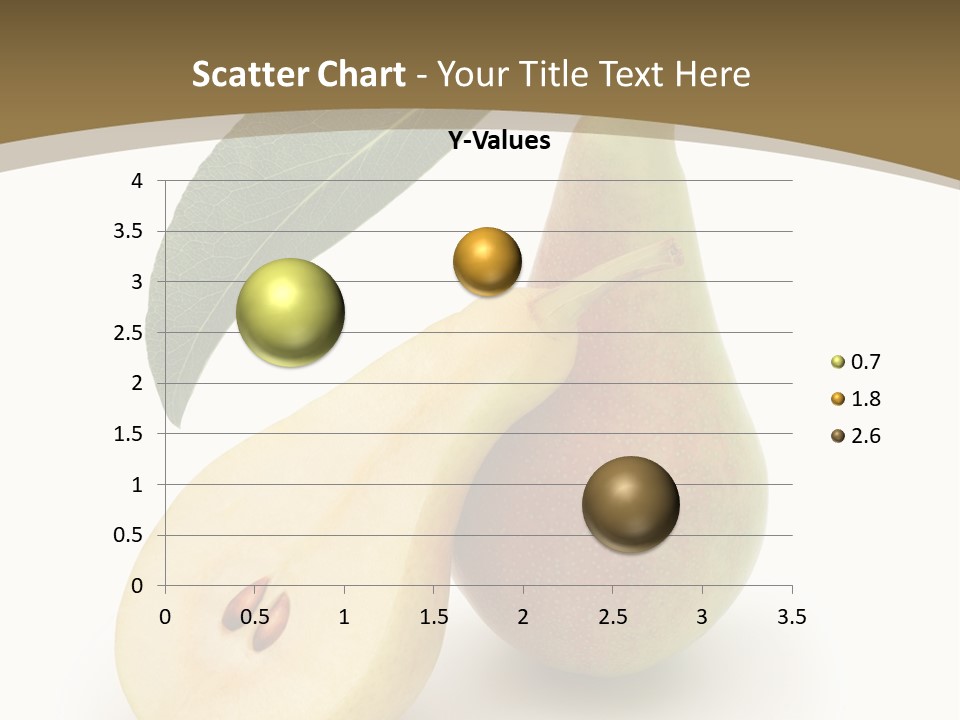 Scatter Chart - Your Title Text Here

Y-Values

4
3.5
3
2.5
2
1.5
1
0.5
0

0 0.5 1 1.5 2 2.5 3 3.5

0.7
1.8
2.6